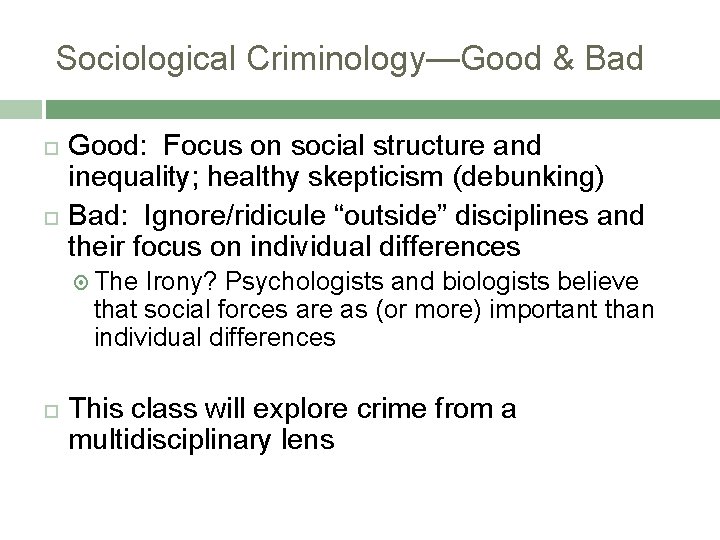 Sociological Criminology—Good & Bad

Good: Focus on social structure and inequality; healthy skepticism (debunking)

Bad: Ignore/ridicule “outside” disciplines and their focus on individual differences

The Irony? Psychologists and biologists believe that social forces are as (or more) important than individual differences

This class will explore crime from a multidisciplinary lens